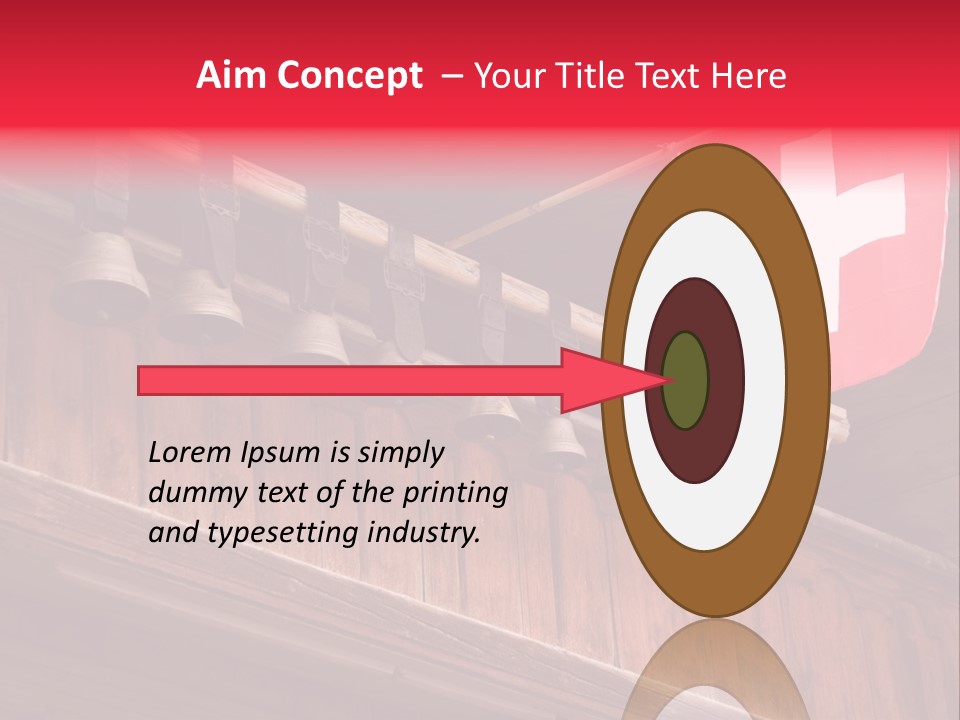 Aim Concept – Your Title Text Here

Lorem Ipsum is simply dummy text of the printing and typesetting industry.